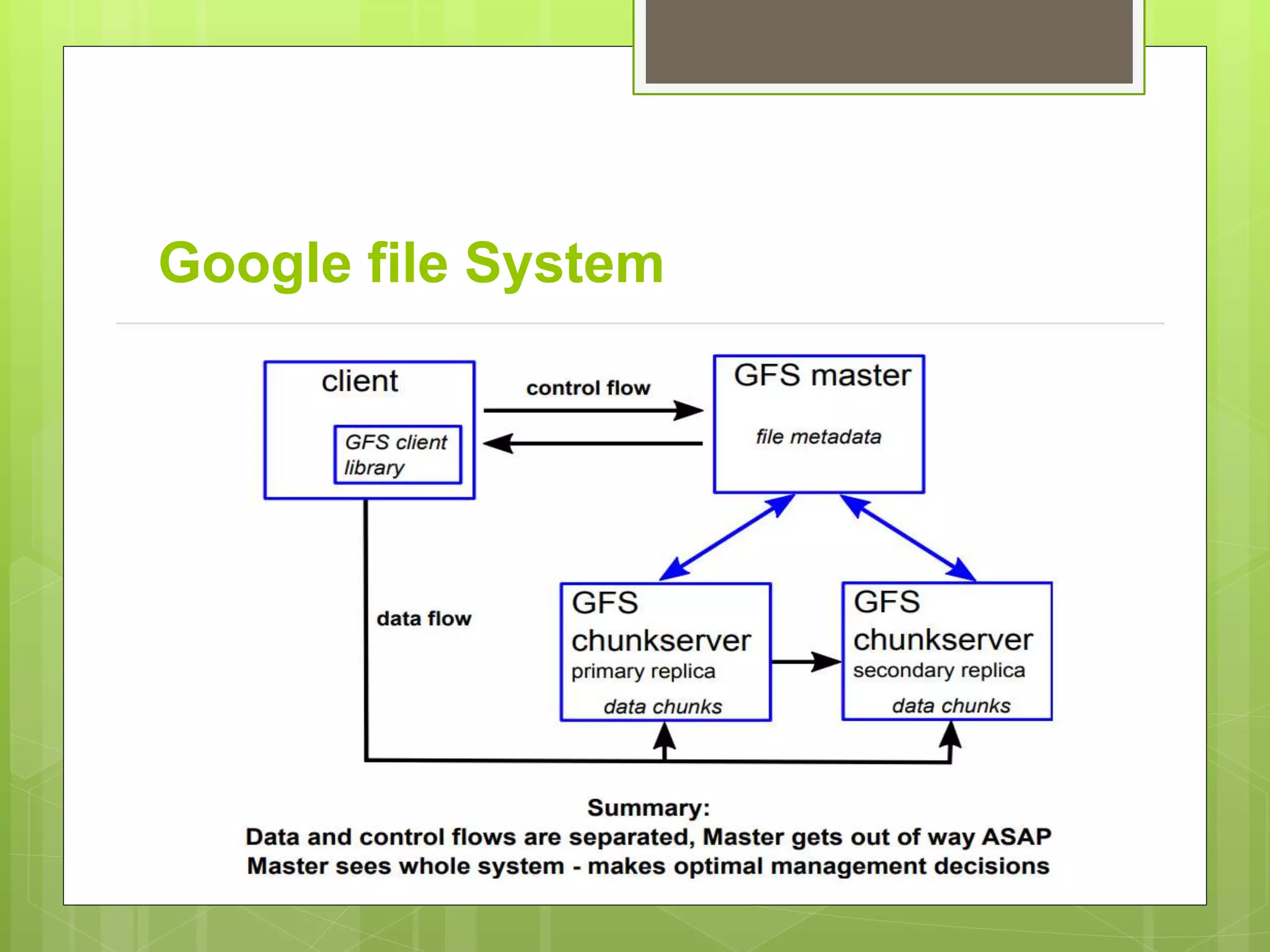 Google file System

client

GFS client library

control flow

GFS master

file metadata

data flow

GFS chunkserver
primary replica
data chunks

GFS chunkserver
secondary replica
data chunks

Summary:
Data and control flows are separated, Master gets out of way ASAP
Master sees whole system - makes optimal management decisions